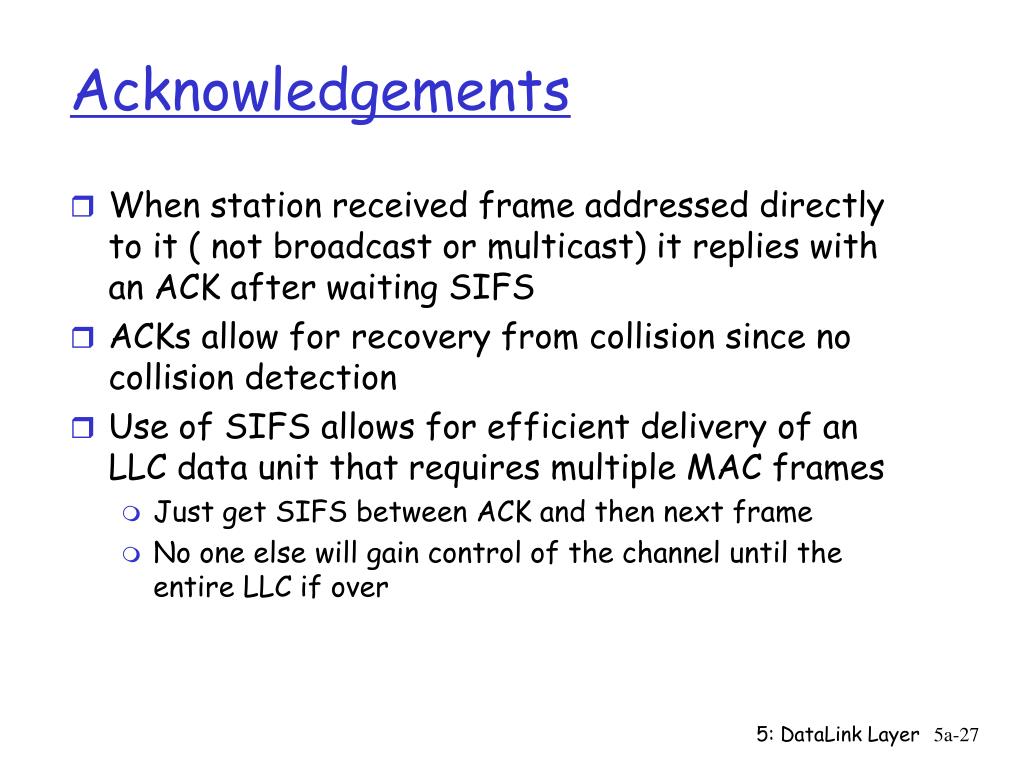 Acknowledgements

When station received frame addressed directly to it ( not broadcast or multicast) it replies with an ACK after waiting SIFS

ACKs allow for recovery from collision since no collision detection

Use of SIFS allows for efficient delivery of an LLC data unit that requires multiple MAC frames

Just get SIFS between ACK and then next frame

No one else will gain control of the channel until the entire LLC if over

5: DataLink Layer 5a-27